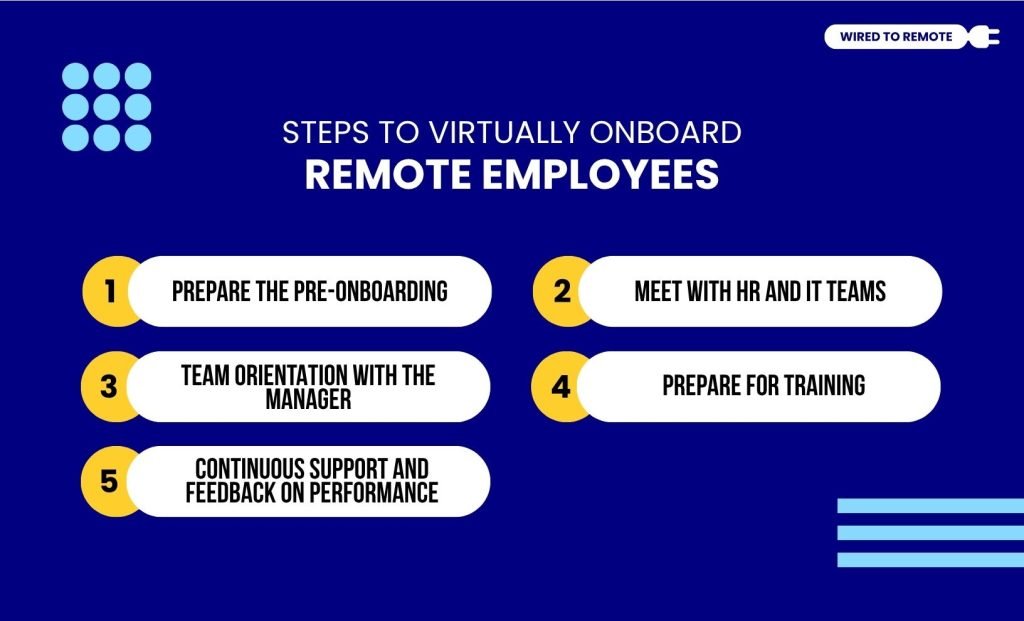 WIRED TO REMOTE

STEPS TO VIRTUALLY ONBOARD
REMOTE EMPLOYEES

1 PREPARE THE PRE-ONBOARDING

2 MEET WITH HR AND IT TEAMS

3 TEAM ORIENTATION WITH THE MANAGER

4 PREPARE FOR TRAINING

5 CONTINUOUS SUPPORT AND FEEDBACK ON PERFORMANCE